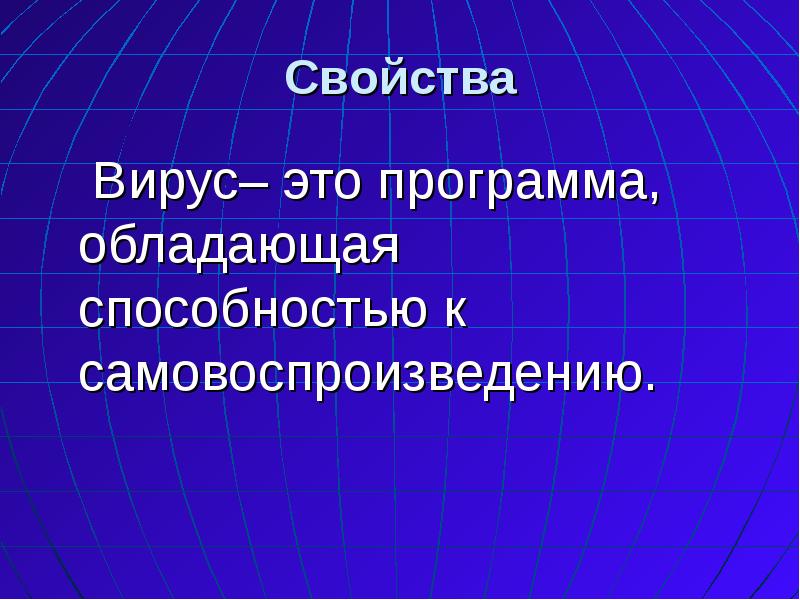 Свойства

Вирус– это программа, обладающая способностью к самовоспроизведению.